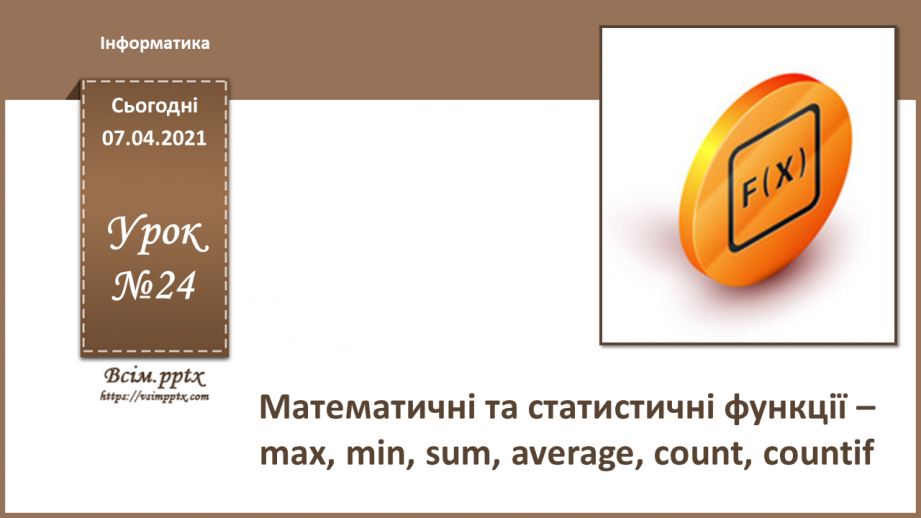 Інформатика

Сьогодні
07.04.2021

Урок
№24

Всім.pptx
https://vsimpptx.com

F(X)

Математичні та статистичні функції – max, min, sum, average, count, countif